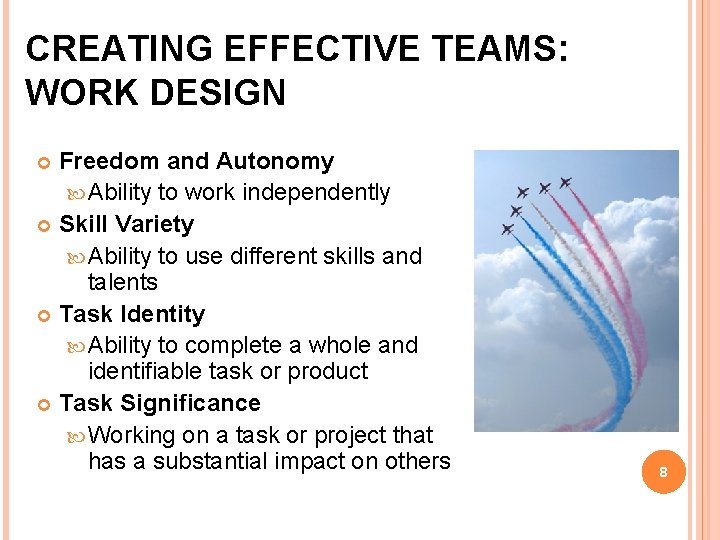 CREATING EFFECTIVE TEAMS: WORK DESIGN

Freedom and Autonomy
Ability to work independently
Skill Variety
Ability to use different skills and talents
Task Identity
Ability to complete a whole and identifiable task or product
Task Significance
Working on a task or project that has a substantial impact on others

8